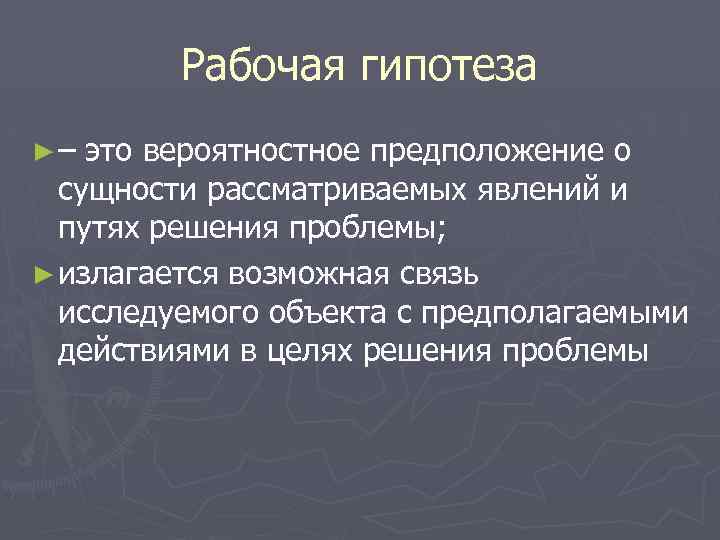 Рабочая гипотеза

► – это вероятностное предположение о сущности рассматриваемых явлений и путях решения проблемы;

► излагается возможная связь исследуемого объекта с предполагаемыми действиями в целях решения проблемы